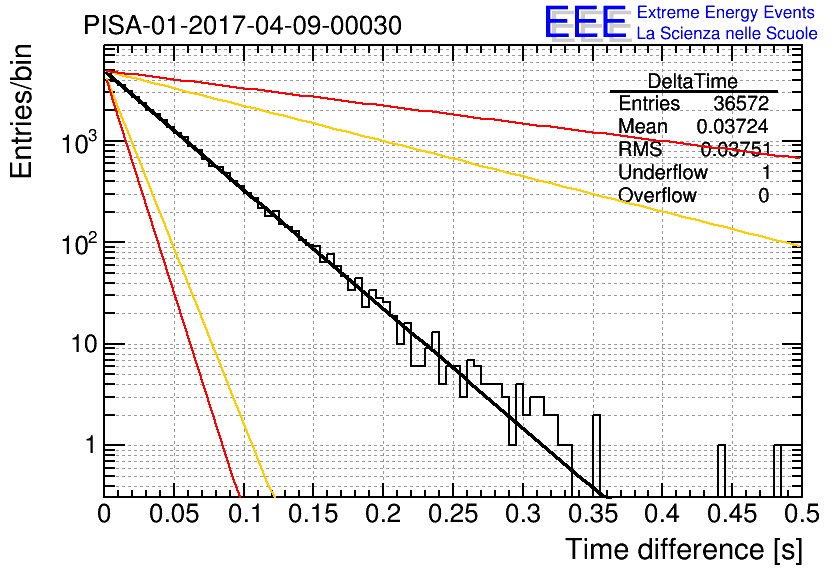 PISA-01-2017-04-09-00030

EEE Extreme Energy Events
La Scienza nelle Scuole

| DeltaTime | |
|---|---|
| Entries | 36572 |
| Mean | 0.03724 |
| RMS | 0.03751 |
| Underflow | 1 |
| Overflow | 0 |

Entries/bin

$10^3$

$10^2$

10

1

0 0.05 0.1 0.15 0.2 0.25 0.3 0.35 0.4 0.45 0.5

Time difference [s]